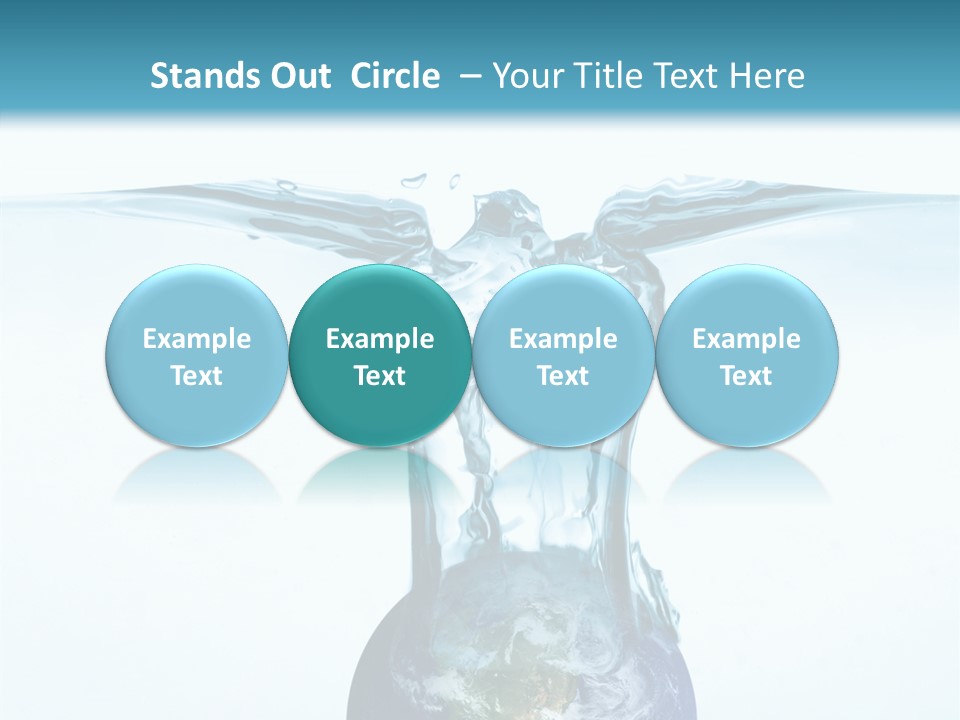 Stands Out Circle – Your Title Text Here

Example Text

Example Text

Example Text

Example Text